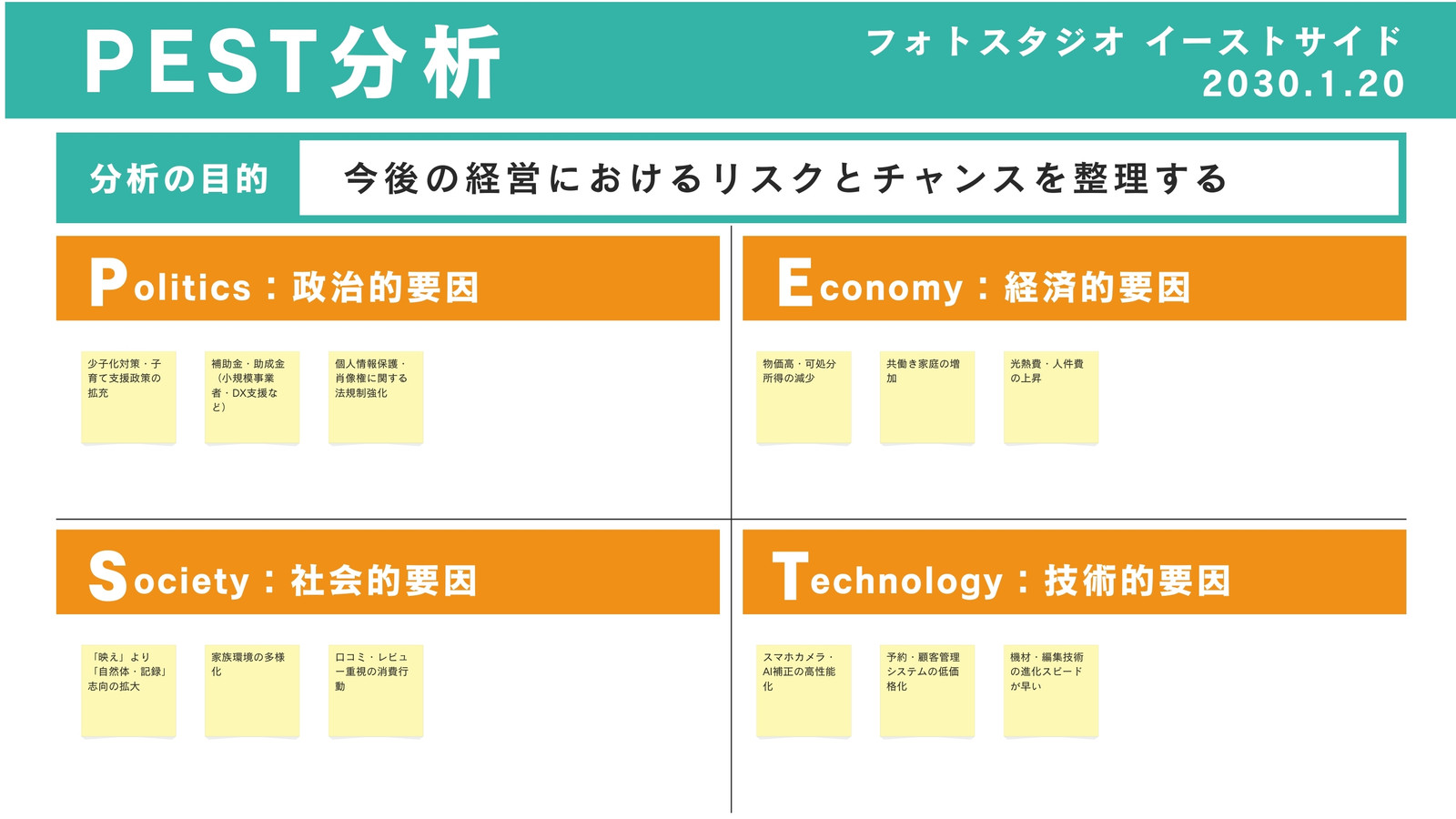 PEST分析

フォトスタジオ イーストサイド
2030.1.20

分析の目的

今後の経営におけるリスクとチャンスを整理する

Politics：政治的要因

少子化対策・子育て支援政策の拡充

補助金・助成金（小規模事業者・DX支援など）

個人情報保護・肖像権に関する法規制強化

Economy：経済的要因

物価高・可処分所得の減少

共働き家庭の増加

光熱費・人件費の上昇

Society：社会的要因

「映え」より「自然体・記録」志向の拡大

家族環境の多様化

口コミ・レビュー重視の消費行動

Technology：技術的要因

スマホカメラ・AI補正の高性能化

予約・顧客管理システムの低価格化

機材・編集技術の進化スピードが早い